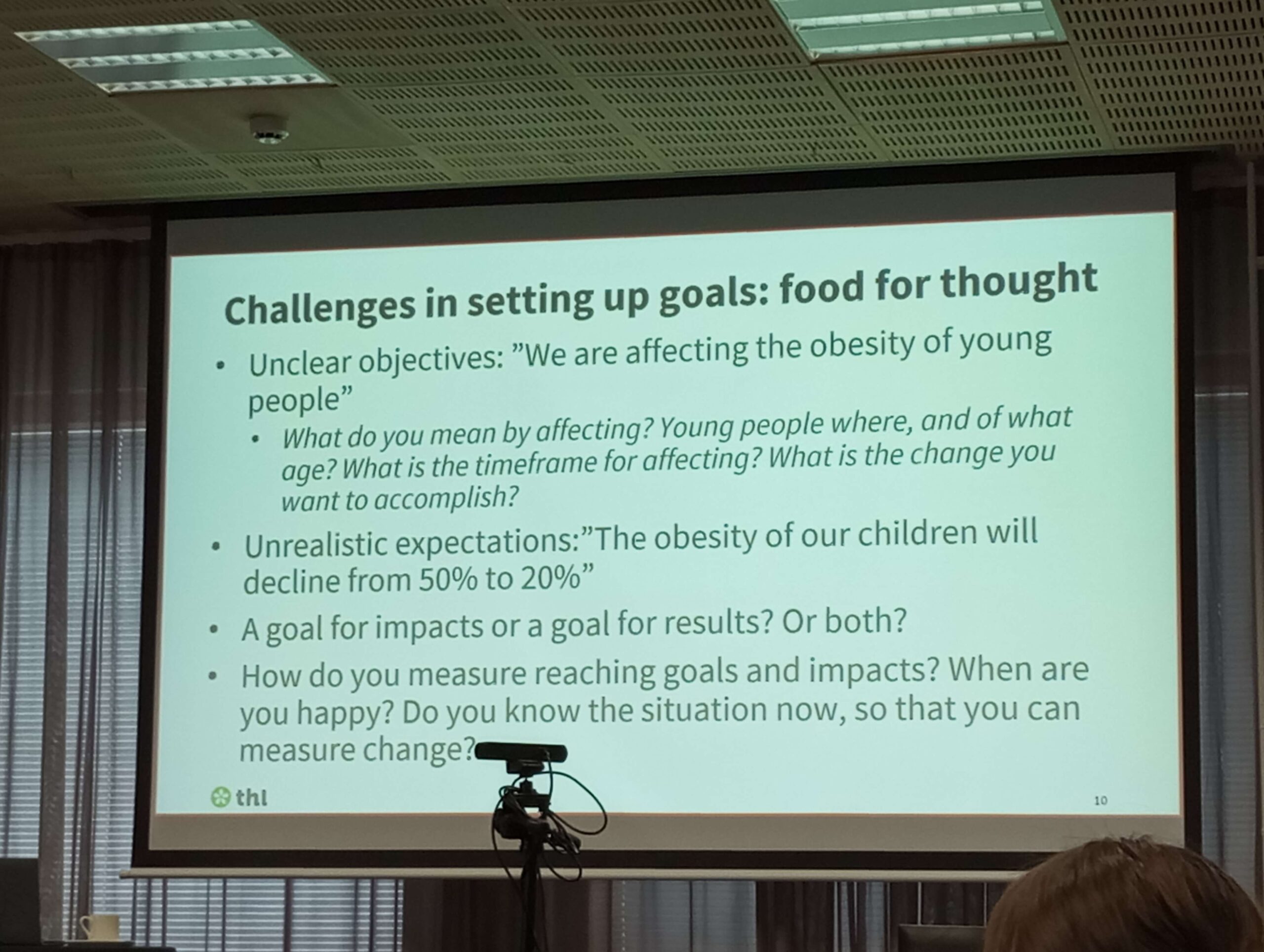 Challenges in setting up goals: food for thought

• Unclear objectives: ”We are affecting the obesity of young people”
 • What do you mean by affecting? Young people where, and of what age? What is the timeframe for affecting? What is the change you want to accomplish?
• Unrealistic expectations:”The obesity of our children will decline from 50% to 20%”
• A goal for impacts or a goal for results? Or both?
• How do you measure reaching goals and impacts? When are you happy? Do you know the situation now, so that you can measure change?

thl

10